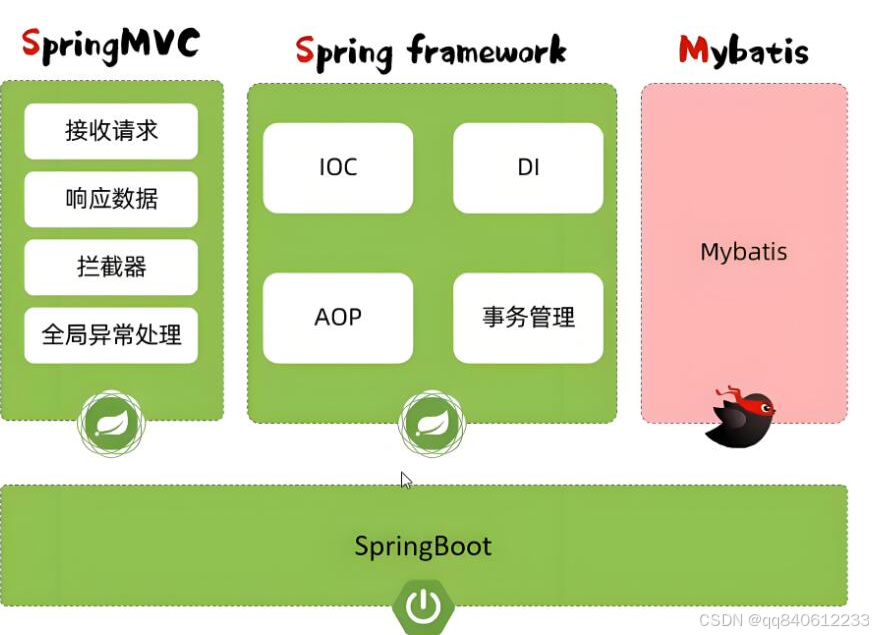 SpringMVC

接收请求

响应数据

拦截器

全局异常处理

Spring framework

IOC

DI

AOP

事务管理

Mybatis

Mybatis

SpringBoot

CSDN @qq840612233